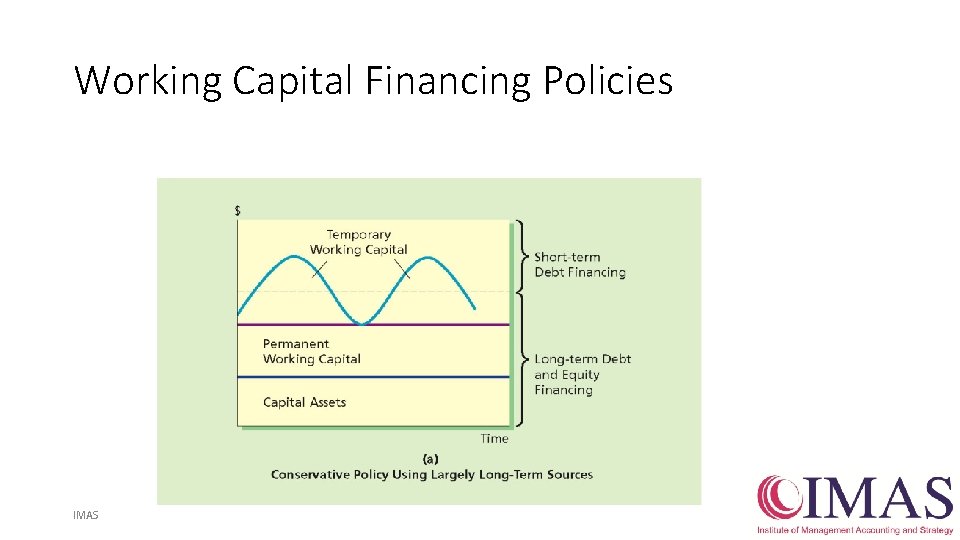 Working Capital Financing Policies

$

Temporary Working Capital

Short-term Debt Financing

Permanent Working Capital

Long-term Debt and Equity Financing

Capital Assets

Time

(a)

Conservative Policy Using Largely Long-Term Sources

IMAS

IMAS

Institute of Management Accounting and Strategy